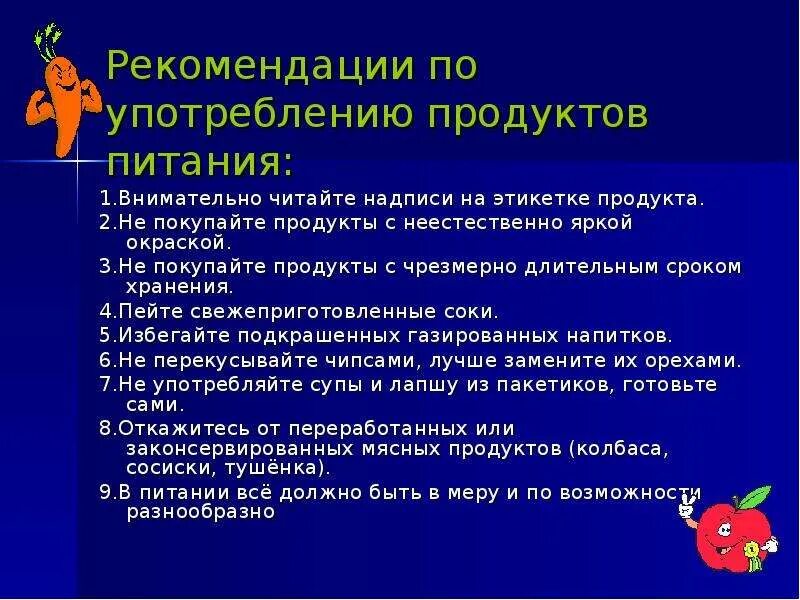 Рекомендации по употреблению продуктов питания:

1.Внимательно читайте надписи на этикетке продукта.

2.Не покупайте продукты с неестественно яркой окраской.

3.Не покупайте продукты с чрезмерно длительным сроком хранения.

4.Пейте свежеприготовленные соки.

5.Избегайте подкрашенных газированных напитков.

6.Не перекусывайте чипсами, лучше замените их орехами.

7.Не употребляйте супы и лапшу из пакетиков, готовьте сами.

8.Откажитесь от переработанных или законсервированных мясных продуктов (колбаса, сосиски, тушёнка).

9.В питании всё должно быть в меру и по возможности разнообразно